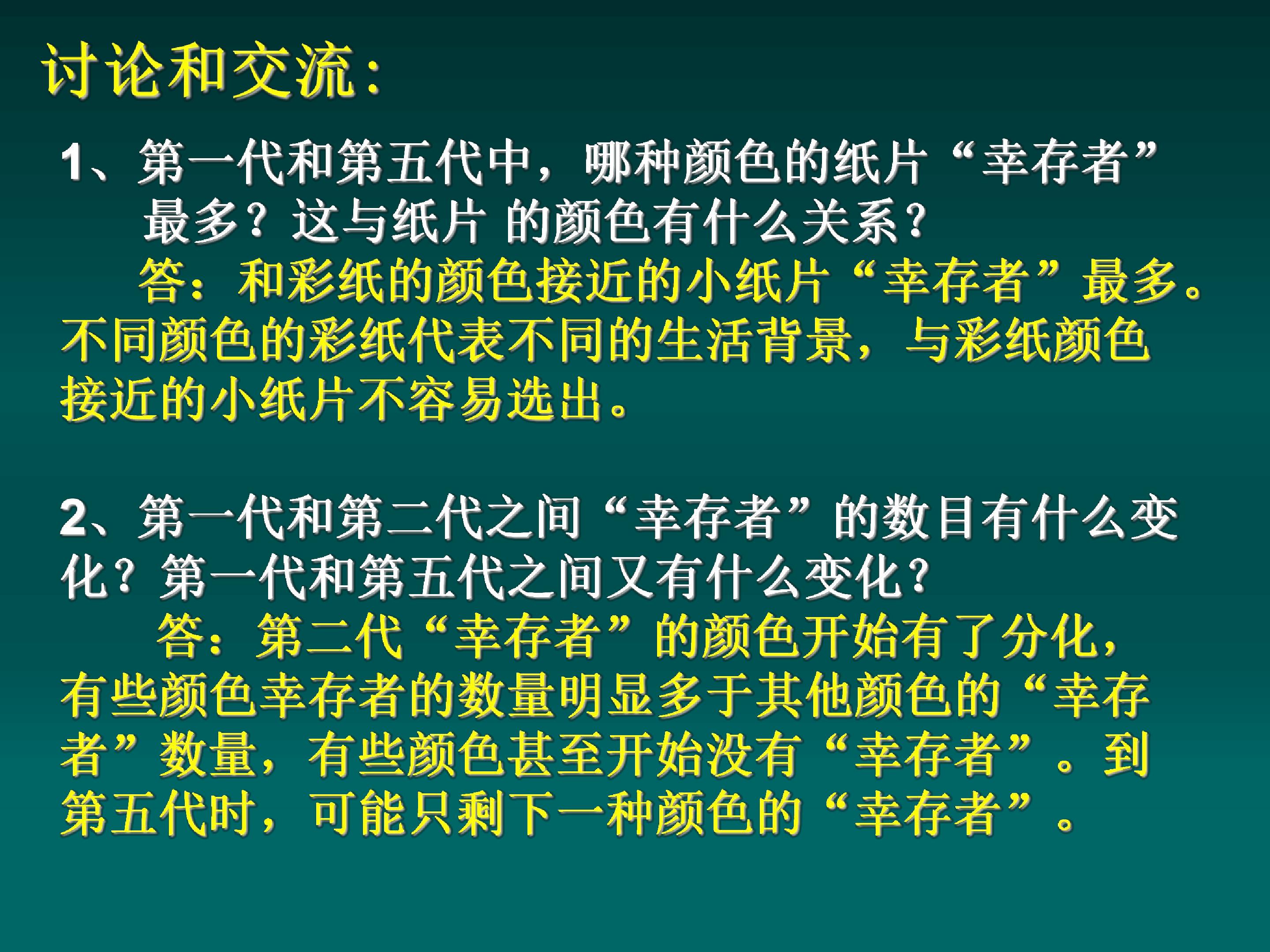 讨论和交流：

1、第一代和第五代中，哪种颜色的纸片“幸存者”最多？这与纸片 的颜色有什么关系？

答：和彩纸的颜色接近的小纸片“幸存者”最多。不同颜色的彩纸代表不同的生活背景，与彩纸颜色接近的小纸片不容易选出。

2、第一代和第二代之间“幸存者”的数目有什么变化？第一代和第五代之间又有什么变化？

答：第二代“幸存者”的颜色开始有了分化，有些颜色幸存者的数量明显多于其他颜色的“幸存者”数量，有些颜色甚至开始没有“幸存者”。到第五代时，可能只剩下一种颜色的“幸存者”。